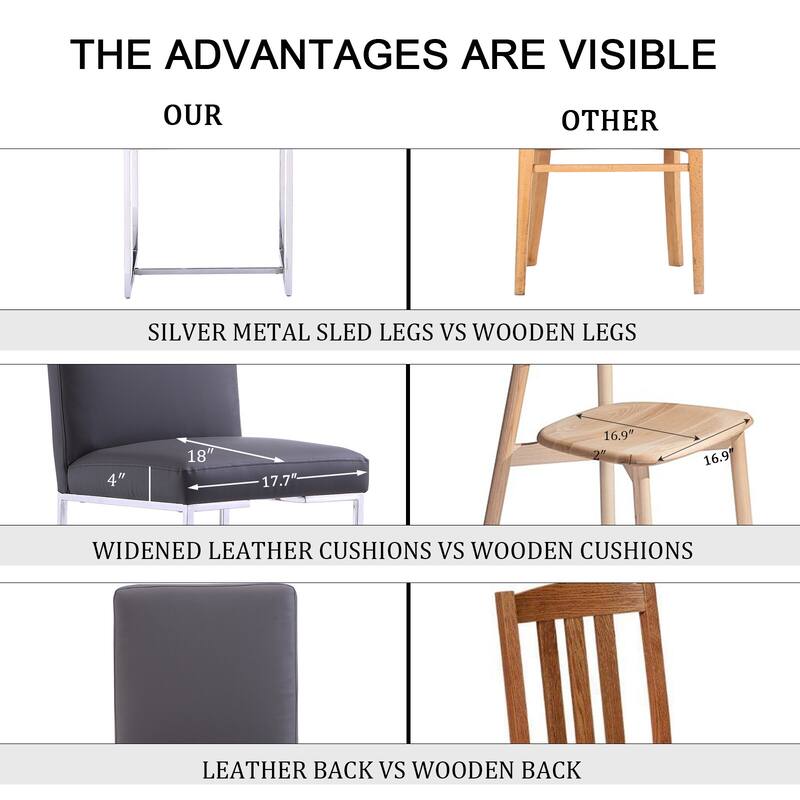 THE ADVANTAGES ARE VISIBLE

OUR

OTHER

SILVER METAL SLED LEGS VS WOODEN LEGS

18″

4″

17.7″

16.9″

2″

16.9″

WIDENED LEATHER CUSHIONS VS WOODEN CUSHIONS

LEATHER BACK VS WOODEN BACK